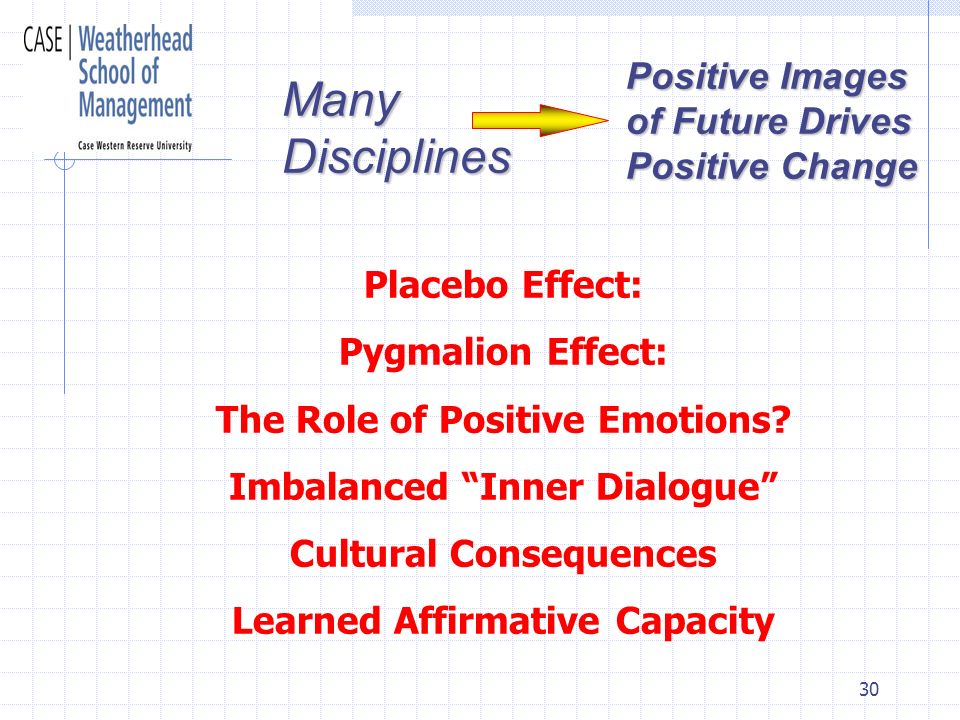 CASE | Weatherhead School of Management
Case Western Reserve University

Many Disciplines

Positive Images of Future Drives Positive Change

Placebo Effect:

Pygmalion Effect:

The Role of Positive Emotions?

Imbalanced “Inner Dialogue”

Cultural Consequences

Learned Affirmative Capacity

30